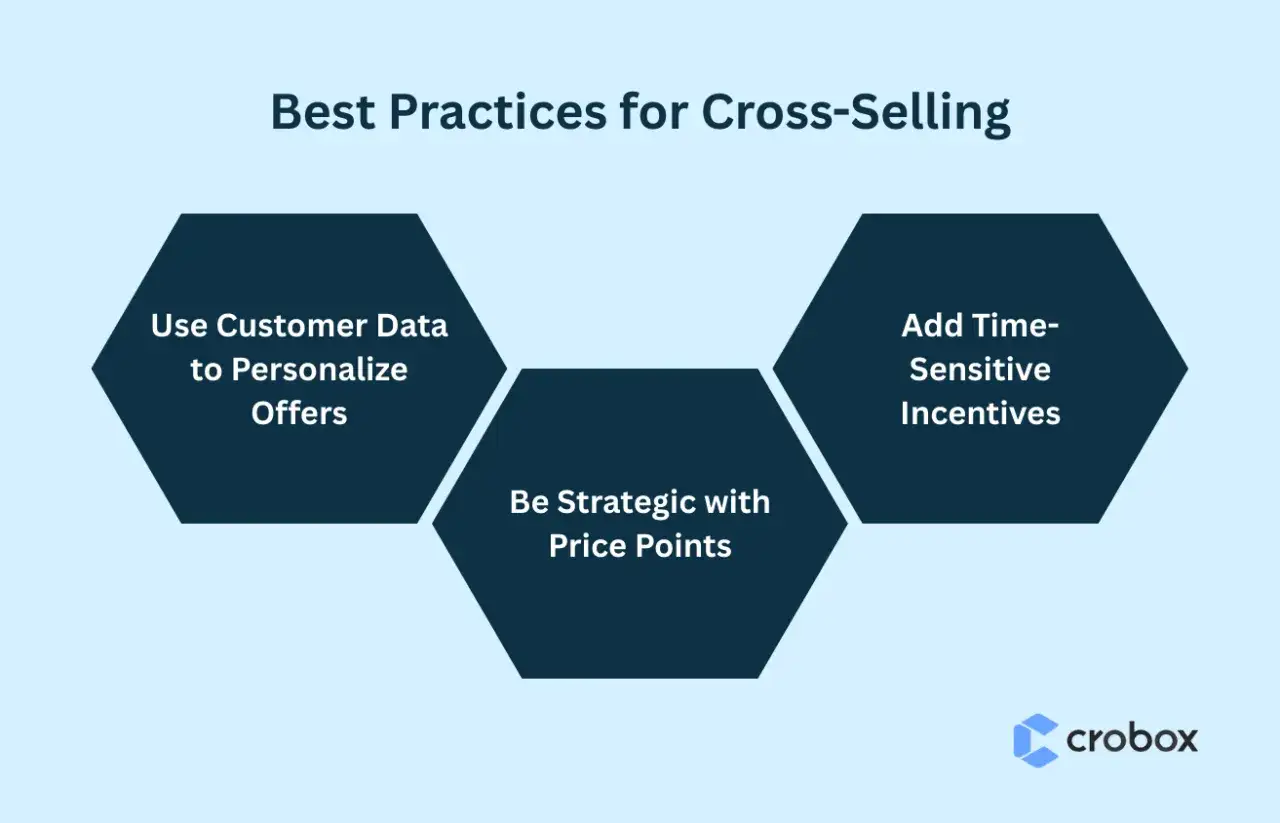 Best Practices for Cross-Selling

Use Customer Data to Personalize Offers

Be Strategic with Price Points

Add Time-Sensitive Incentives

crobox